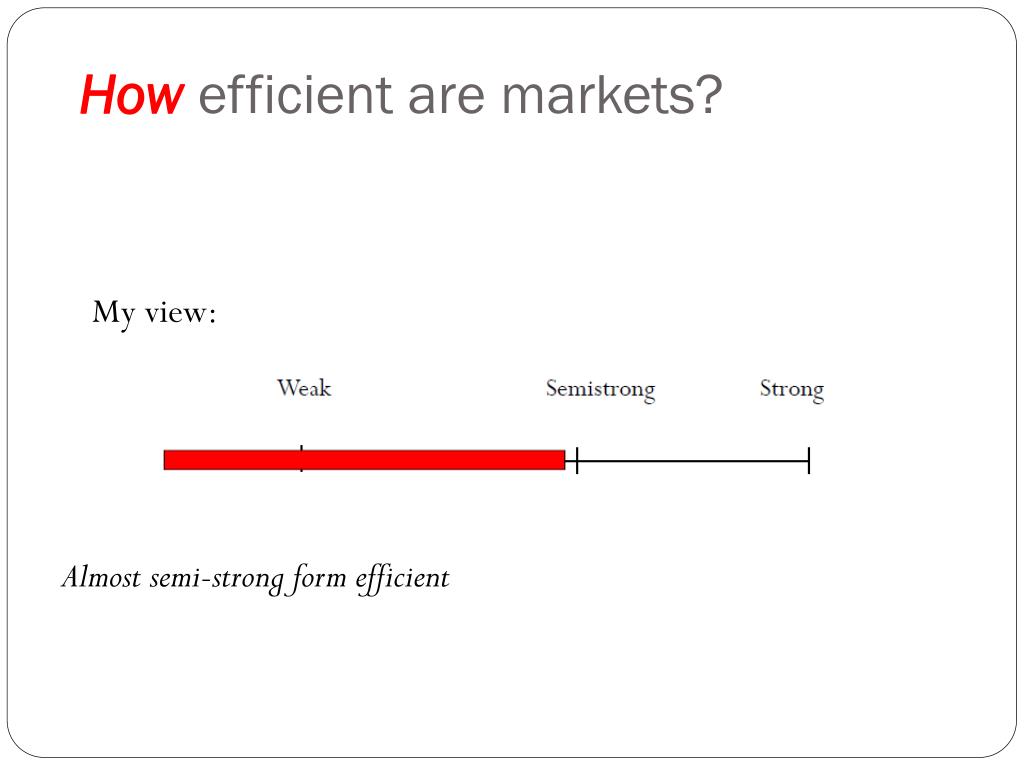 How efficient are markets?

My view:

Weak

Semistrong

Strong

Almost semi-strong form efficient